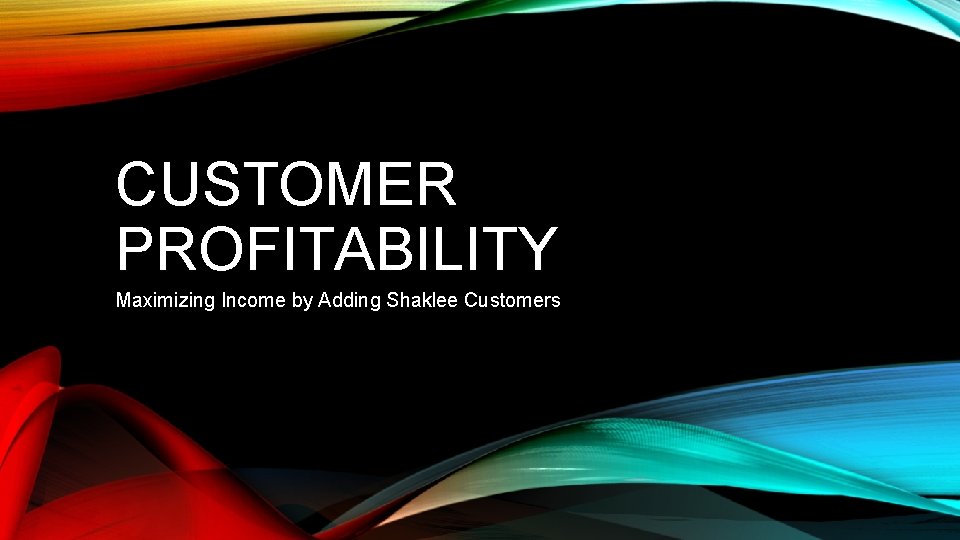 CUSTOMER PROFITABILITY

Maximizing Income by Adding Shaklee Customers